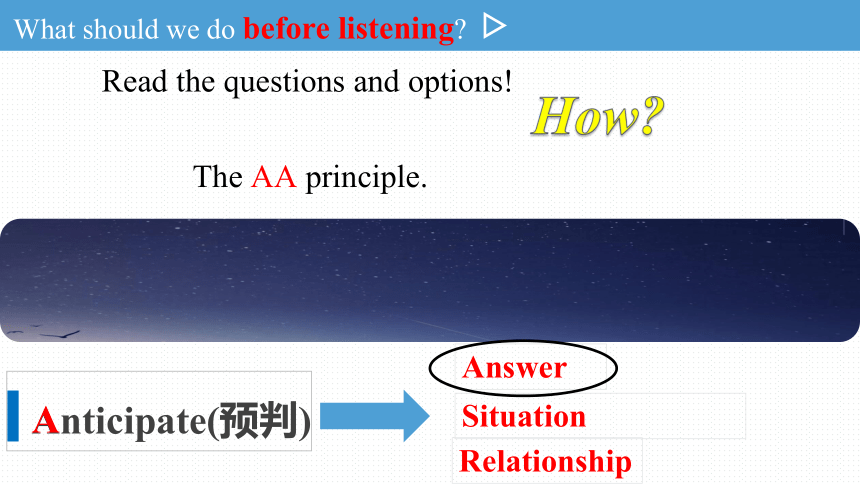 What should we do before listening?

Read the questions and options!

How?

The AA principle.

Anticipate(预判)

Answer

Situation

Relationship